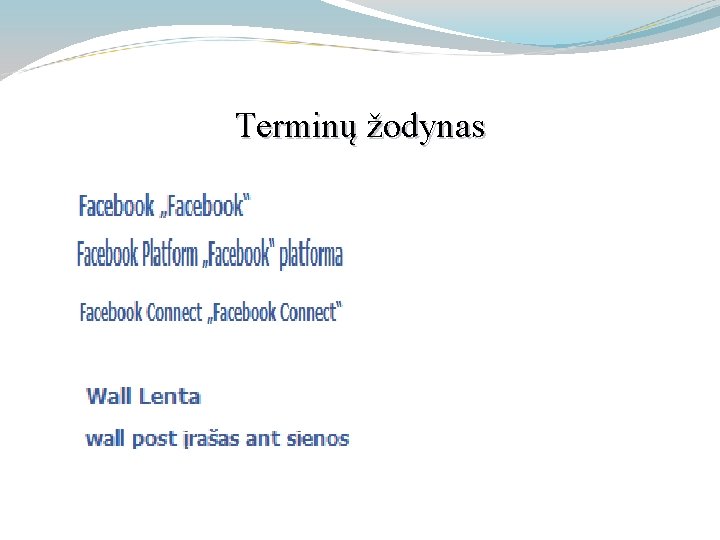 Terminų žodynas

Facebook „Facebook"

Facebook Platform „Facebook" platforma

Facebook Connect „Facebook Connect"

Wall Lenta

wall post įrašas ant sienos